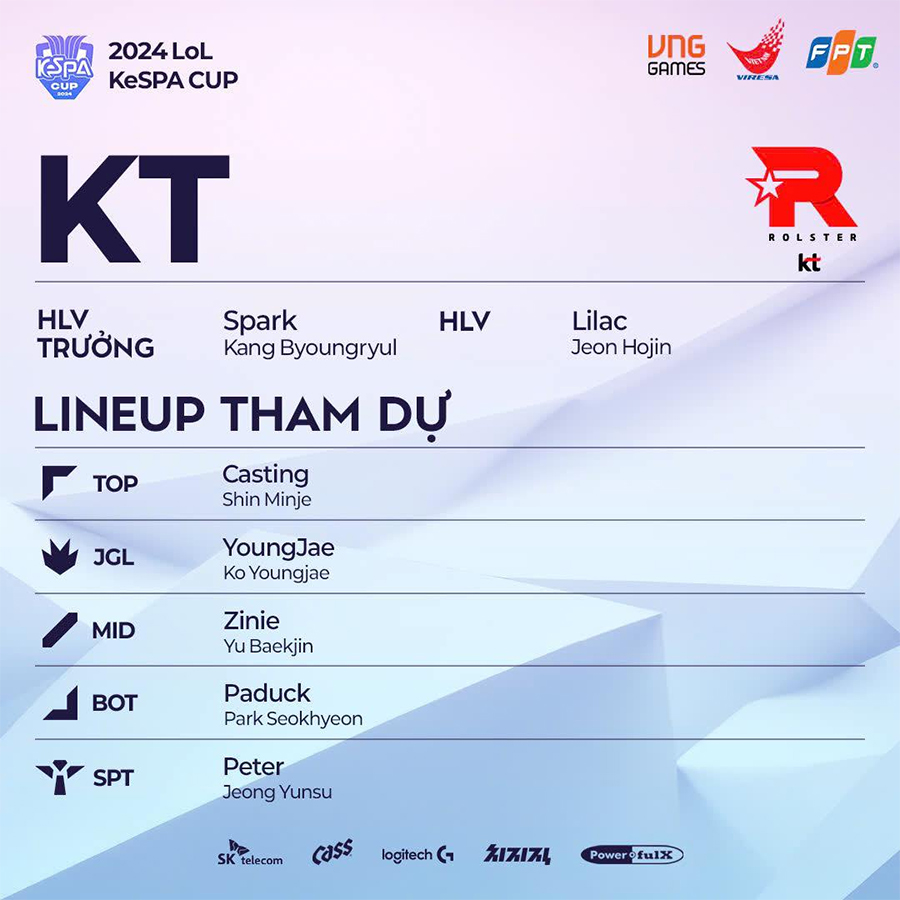 KeSPA CUP 2024

2024 LoL KeSPA CUP

VNG GAMES VIRESA FPT

KT

ROLSTER kt

HLV TRƯỞNG Spark Kang Byoungryul HLV Lilac Jeon Hojin

LINEUP THAM DỰ

TOP Casting Shin Minje

JGL YoungJae Ko Youngjae

MID Zinie Yu Baekjin

BOT Paduck Park Seokhyeon

SPT Peter Jeong Yunsu

SK telecom Cass logitech G 치지직 PowerfulX